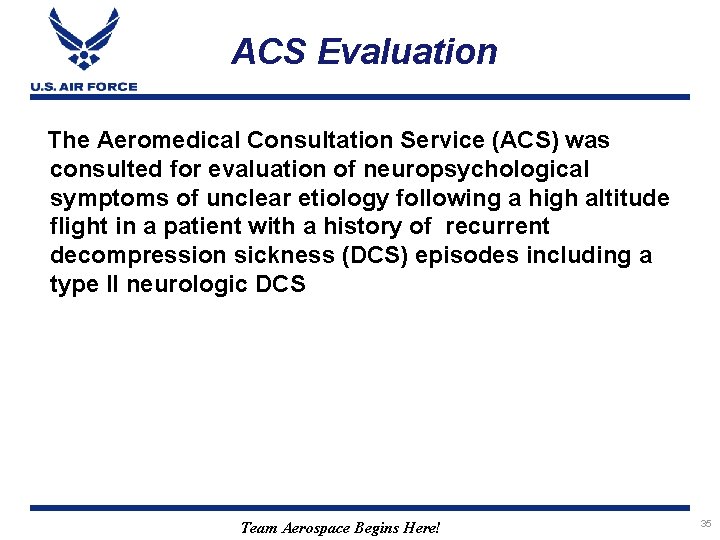 U.S. AIR FORCE

ACS Evaluation

The Aeromedical Consultation Service (ACS) was consulted for evaluation of neuropsychological symptoms of unclear etiology following a high altitude flight in a patient with a history of recurrent decompression sickness (DCS) episodes including a type II neurologic DCS

Team Aerospace Begins Here!

35